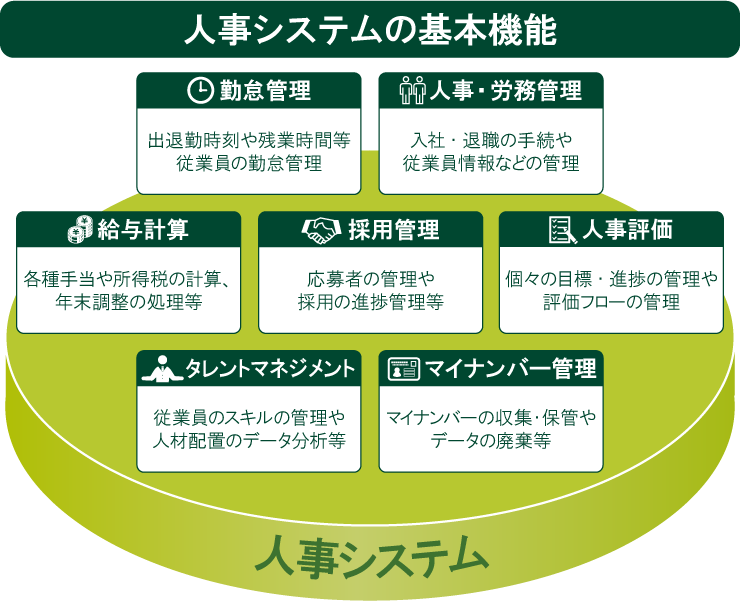 人事システムの基本機能

勤怠管理

出退勤時刻や残業時間等
従業員の勤怠管理

人事・労務管理

入社・退職の手続や
従業員情報などの管理

給与計算

各種手当や所得税の計算、
年末調整の処理等

採用管理

応募者の管理や
採用の進捗管理等

人事評価

個々の目標・進捗の管理や
評価フローの管理

タレントマネジメント

従業員のスキルの管理や
人材配置のデータ分析等

マイナンバー管理

マイナンバーの収集・保管や
データの廃棄等

人事システム